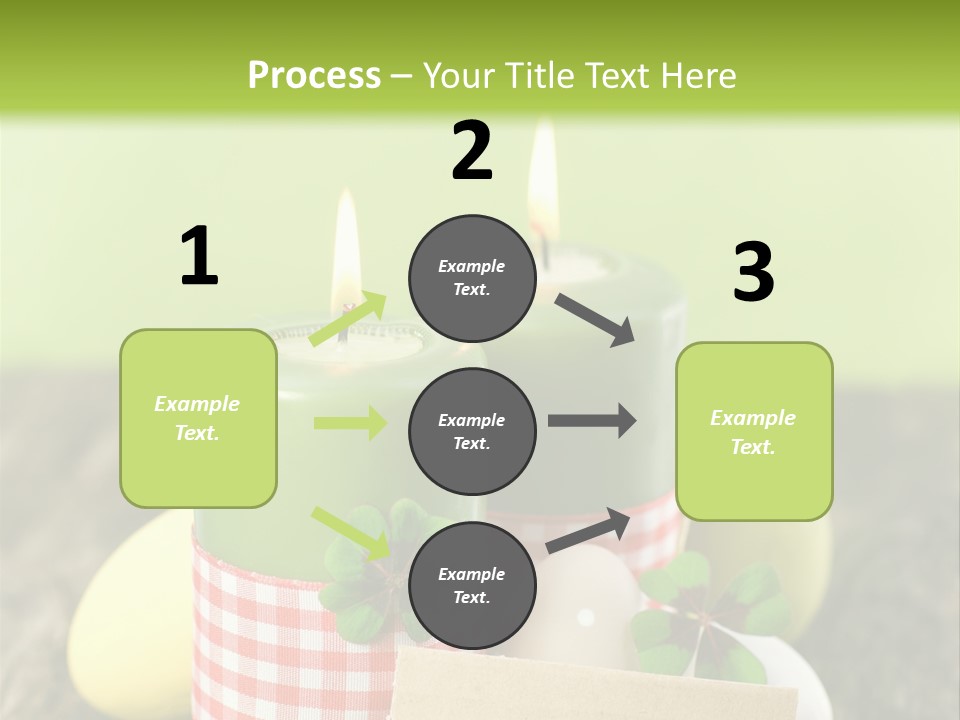 Process – Your Title Text Here

1

Example Text.

2

Example Text.

Example Text.

Example Text.

3

Example Text.